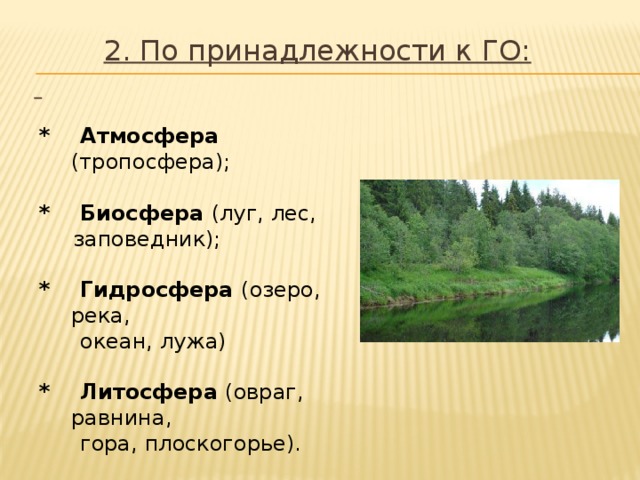 2. По принадлежности к ГО:

* Атмосфера (тропосфера);

* Биосфера (луг, лес, заповедник);

* Гидросфера (озеро, река, океан, лужа)

* Литосфера (овраг, равнина, гора, плоскогорье).